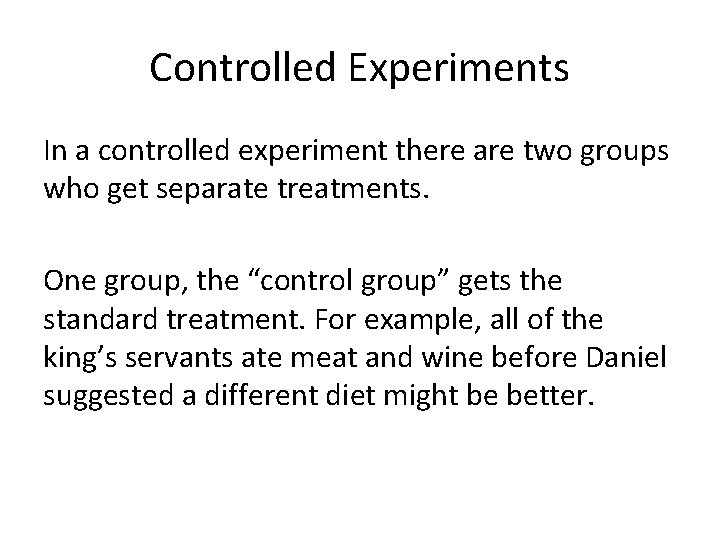 Controlled Experiments

In a controlled experiment there are two groups who get separate treatments.

One group, the “control group” gets the standard treatment. For example, all of the king’s servants ate meat and wine before Daniel suggested a different diet might be better.